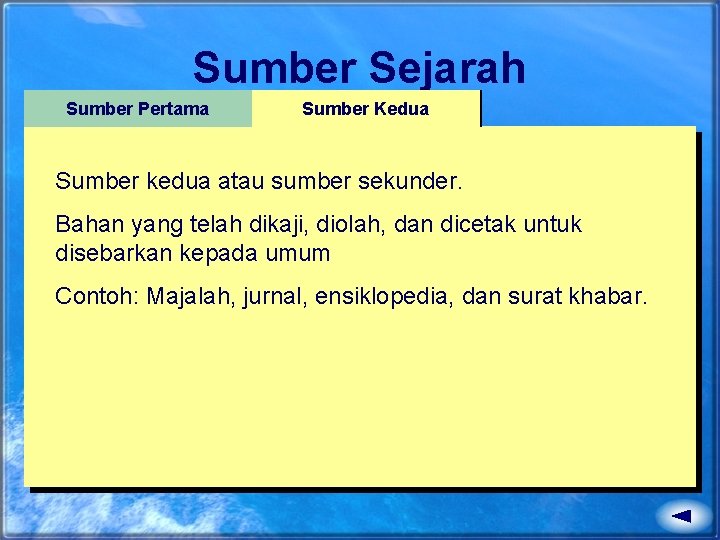 Sumber Sejarah

Sumber Pertama

Sumber Kedua

Sumber kedua atau sumber sekunder.

Bahan yang telah dikaji, diolah, dan dicetak untuk disebarkan kepada umum

Contoh: Majalah, jurnal, ensiklopedia, dan surat khabar.